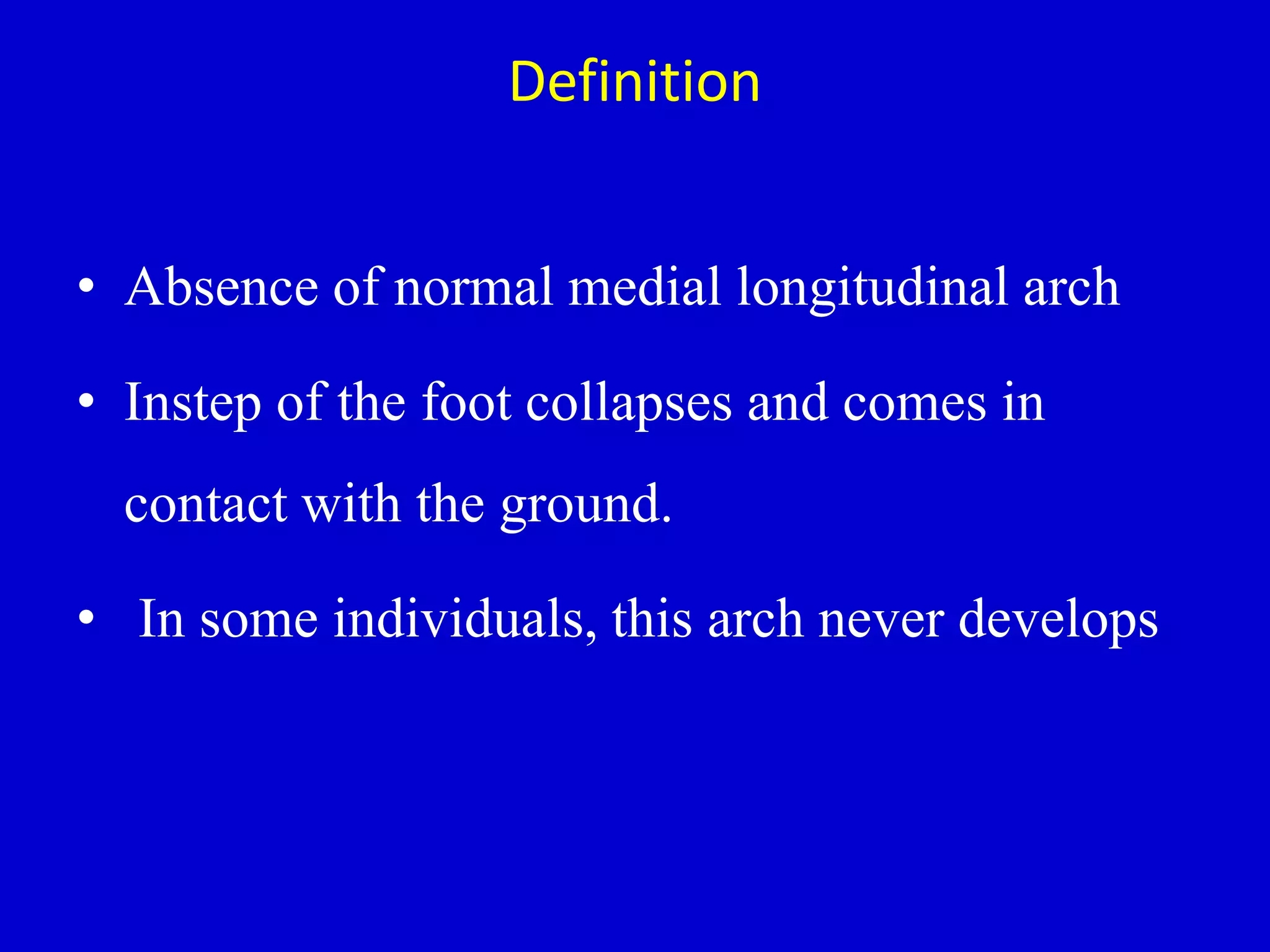 Definition

• Absence of normal medial longitudinal arch

• Instep of the foot collapses and comes in contact with the ground.

• In some individuals, this arch never develops